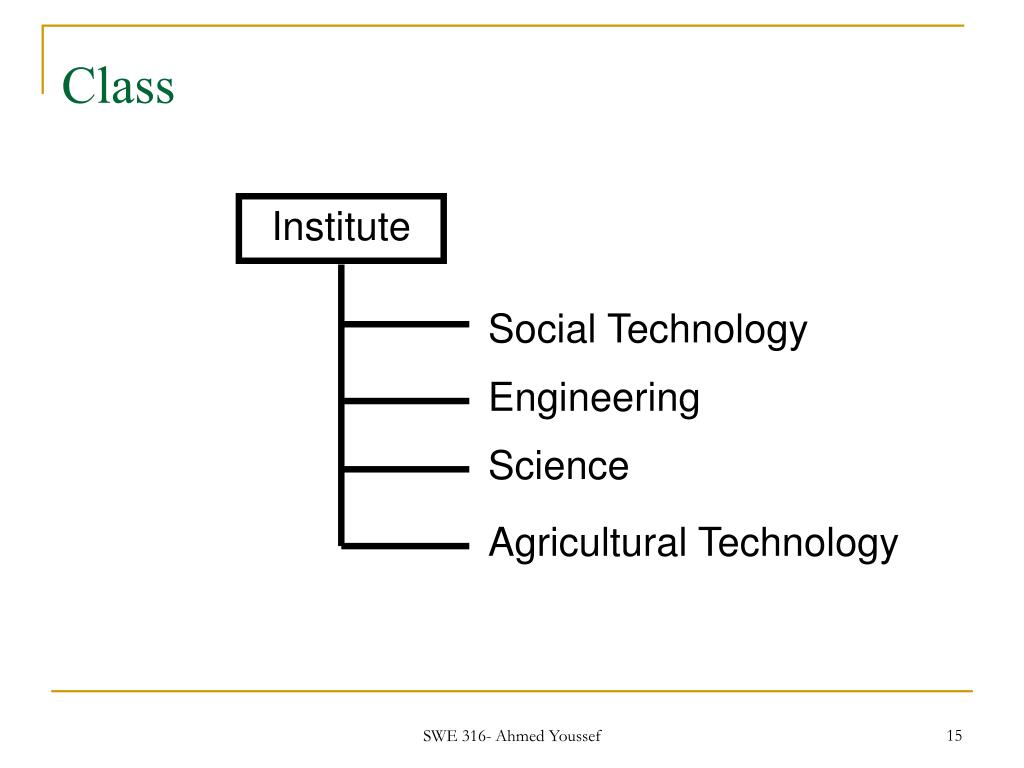 Class

Institute

Social Technology

Engineering

Science

Agricultural Technology

SWE 316- Ahmed Youssef

15